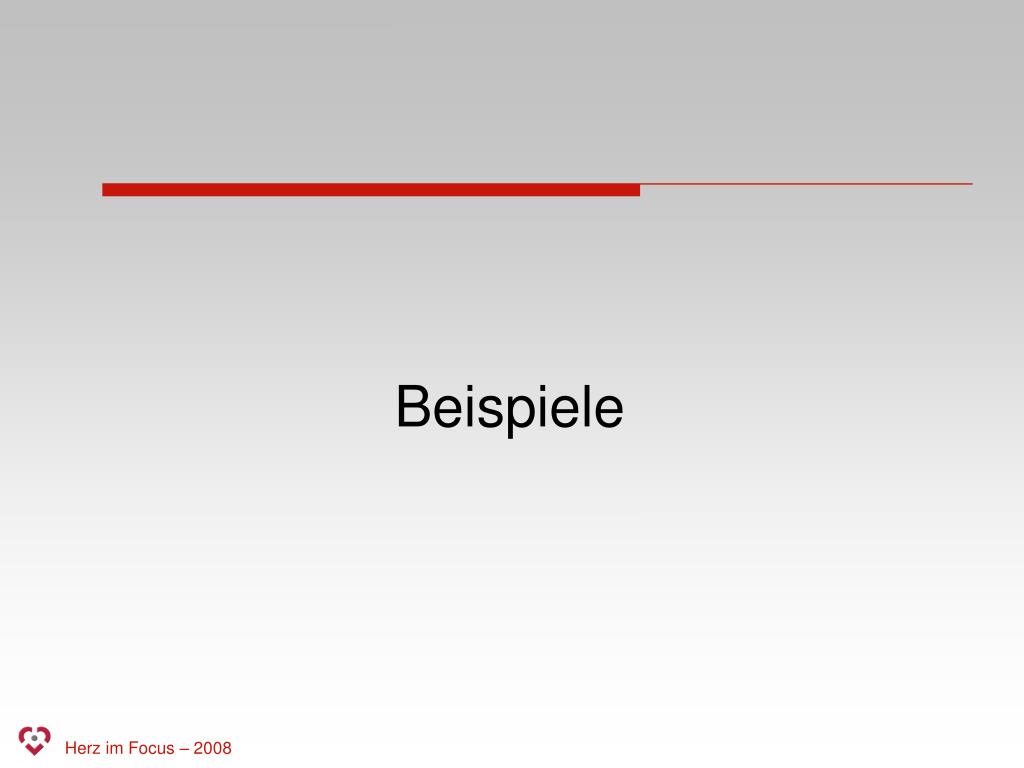 Beispiele

Herz im Focus – 2008